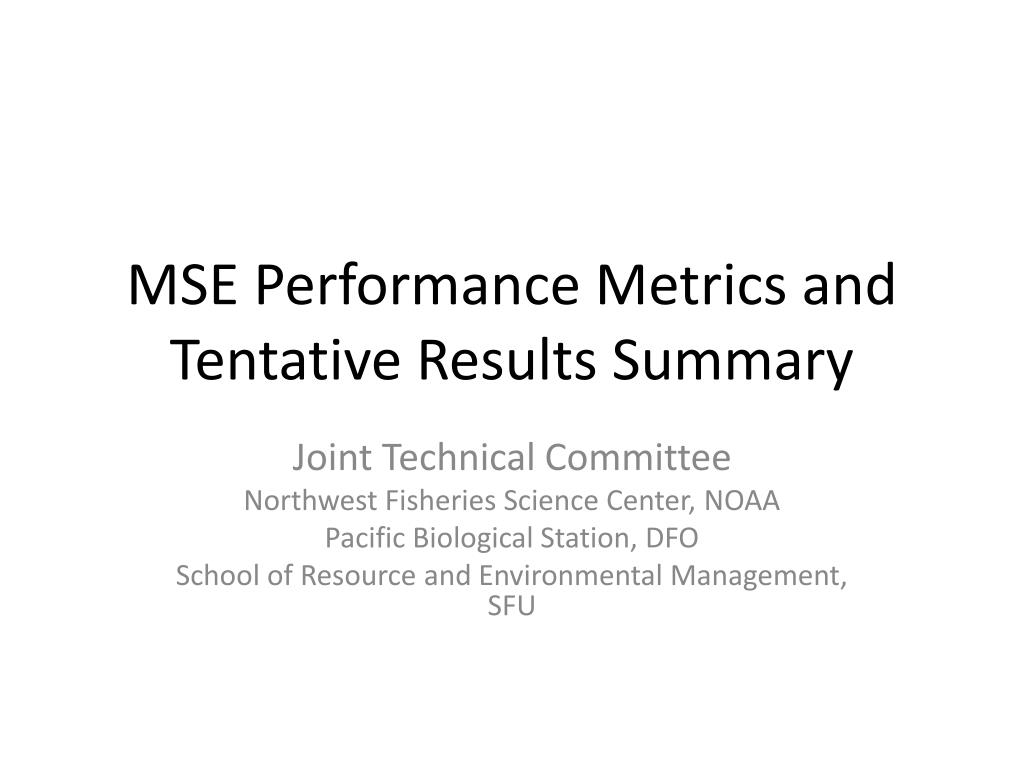 MSE Performance Metrics and Tentative Results Summary

Joint Technical Committee
Northwest Fisheries Science Center, NOAA
Pacific Biological Station, DFO
School of Resource and Environmental Management, SFU